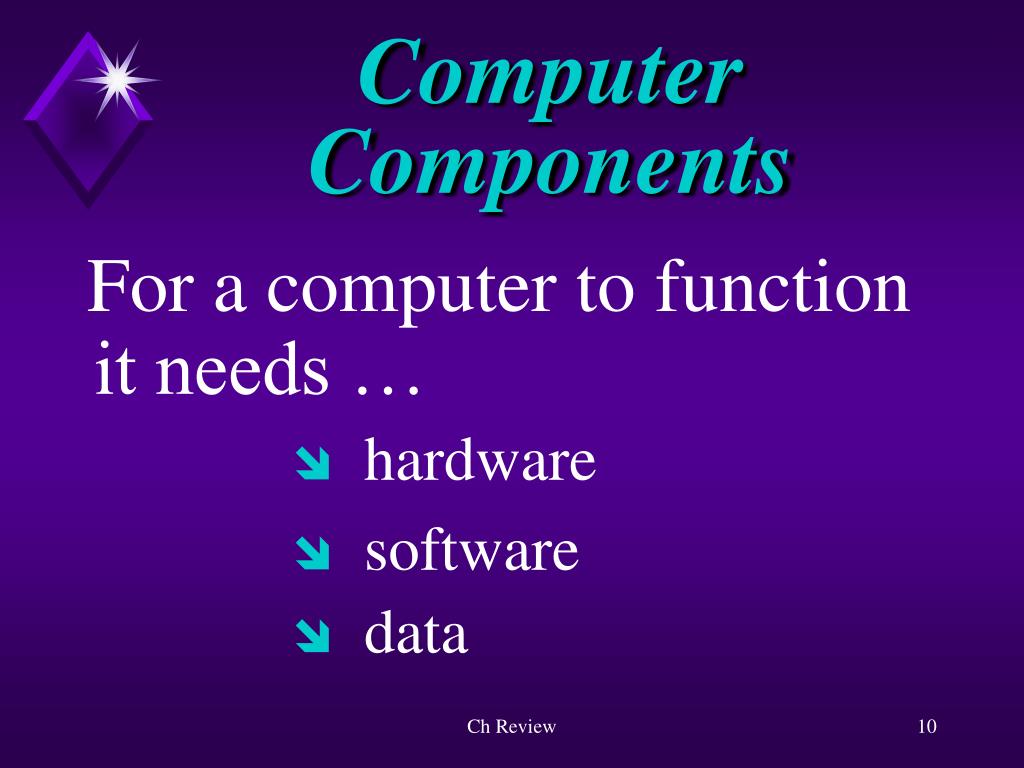 Computer Components

For a computer to function it needs …

hardware
software
data

Ch Review

10